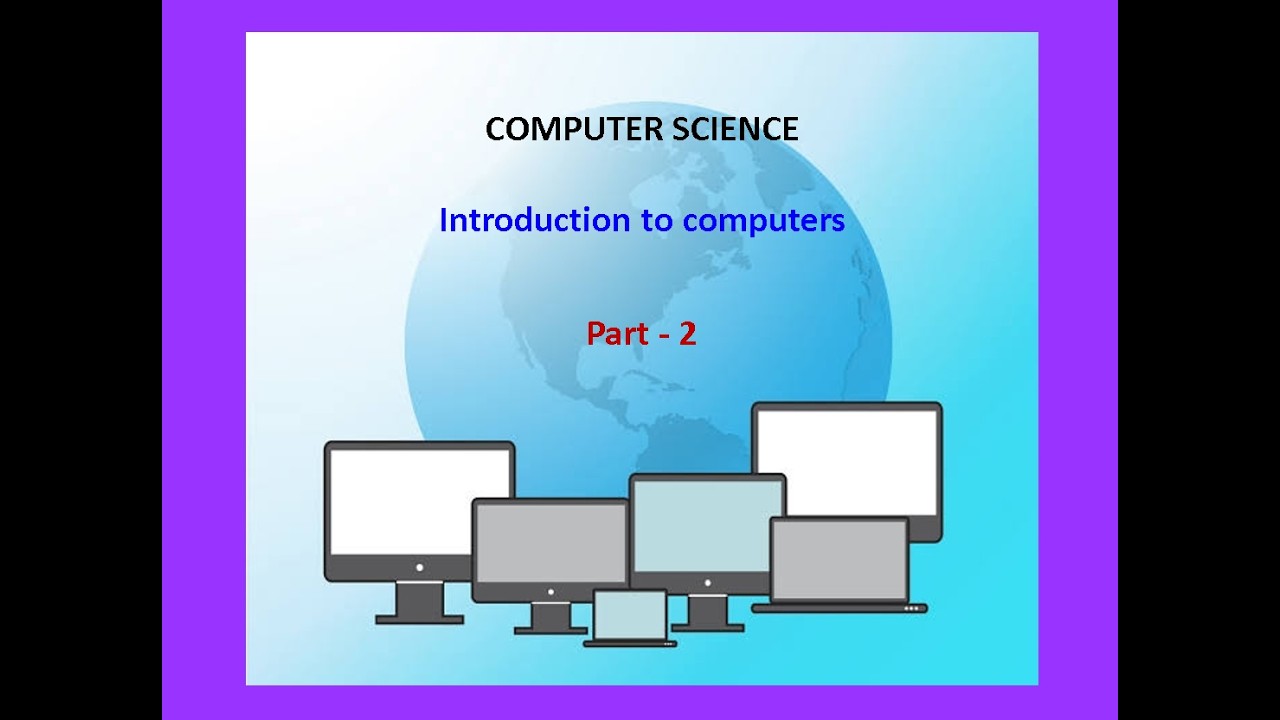 COMPUTER SCIENCE

Introduction to computers

Part - 2